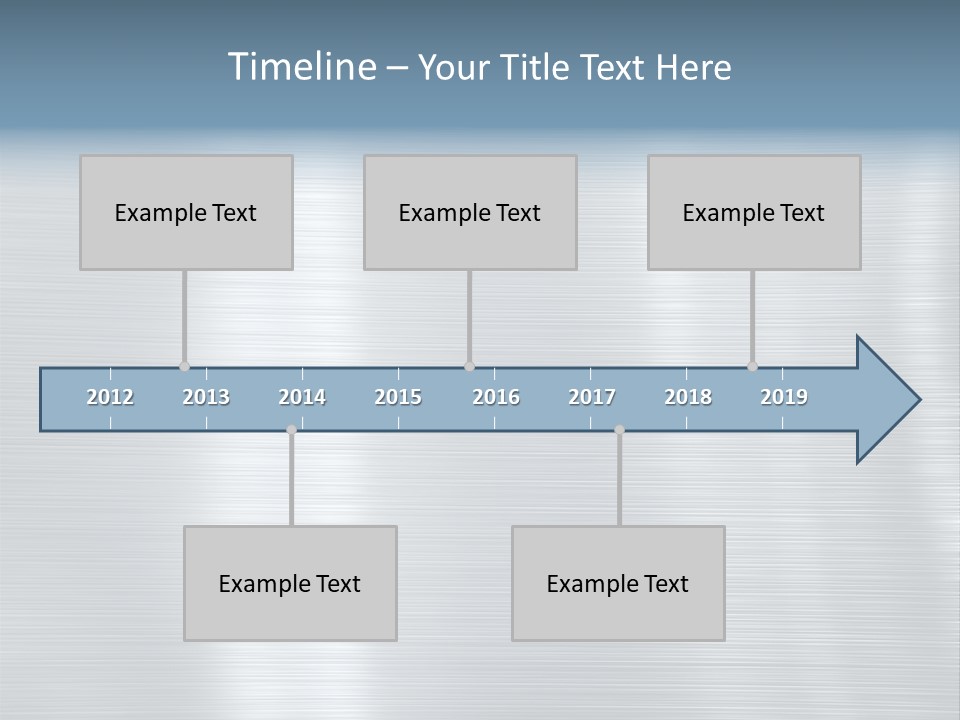 Timeline – Your Title Text Here

Example Text

Example Text

Example Text

2012 2013 2014 2015 2016 2017 2018 2019

Example Text

Example Text